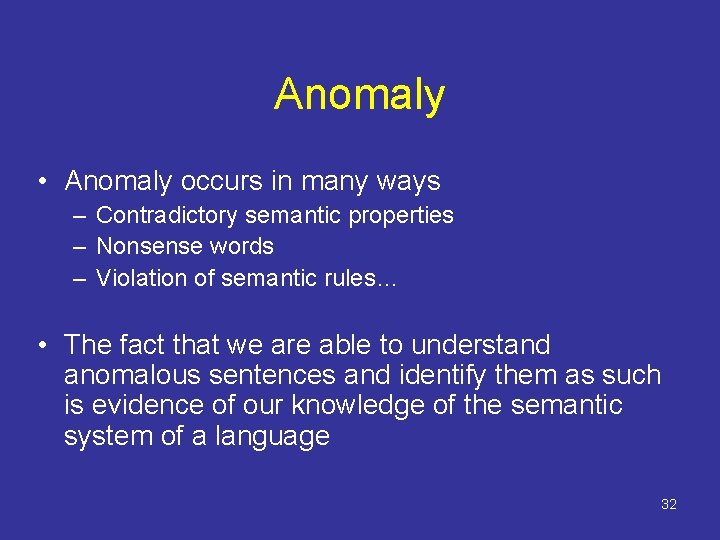 Anomaly

• Anomaly occurs in many ways
– Contradictory semantic properties
– Nonsense words
– Violation of semantic rules…

• The fact that we are able to understand anomalous sentences and identify them as such is evidence of our knowledge of the semantic system of a language

32